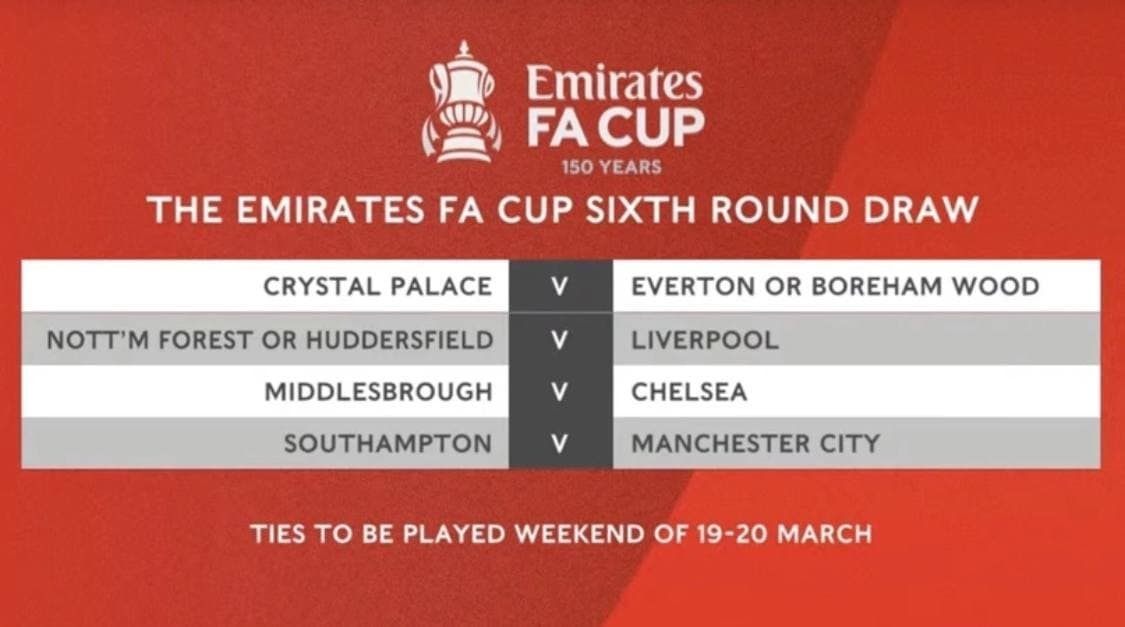 Emirates
FA CUP
150 YEARS

THE EMIRATES FA CUP SIXTH ROUND DRAW

| | | |
|---|---|---|
| CRYSTAL PALACE | V | EVERTON OR BOREHAM WOOD |
| NOTT'M FOREST OR HUDDERSFIELD | V | LIVERPOOL |
| MIDDLESBROUGH | V | CHELSEA |
| SOUTHAMPTON | V | MANCHESTER CITY |

TIES TO BE PLAYED WEEKEND OF 19-20 MARCH